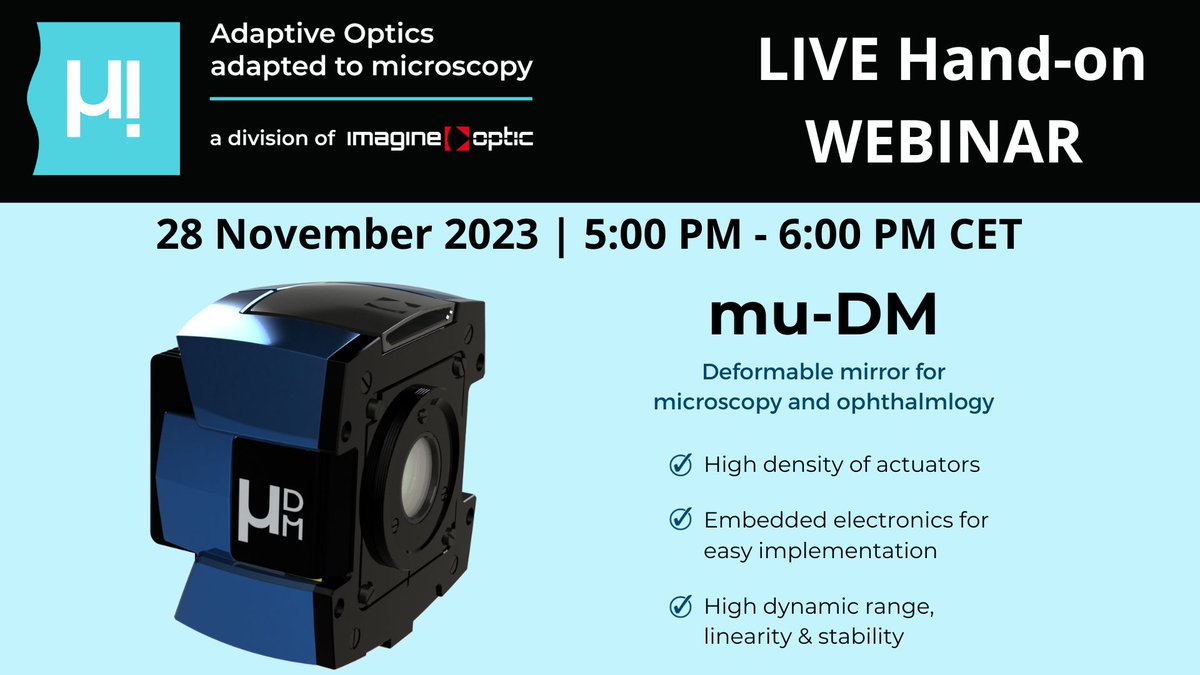 μ!

Adaptive Optics adapted to microscopy

a division of IMAGINE OPTIC

LIVE Hand-on WEBINAR

28 November 2023 | 5:00 PM - 6:00 PM CET

μ DM

mu-DM

Deformable mirror for microscopy and ophthalmlogy

High density of actuators

Embedded electronics for easy implementation

High dynamic range, linearity & stability